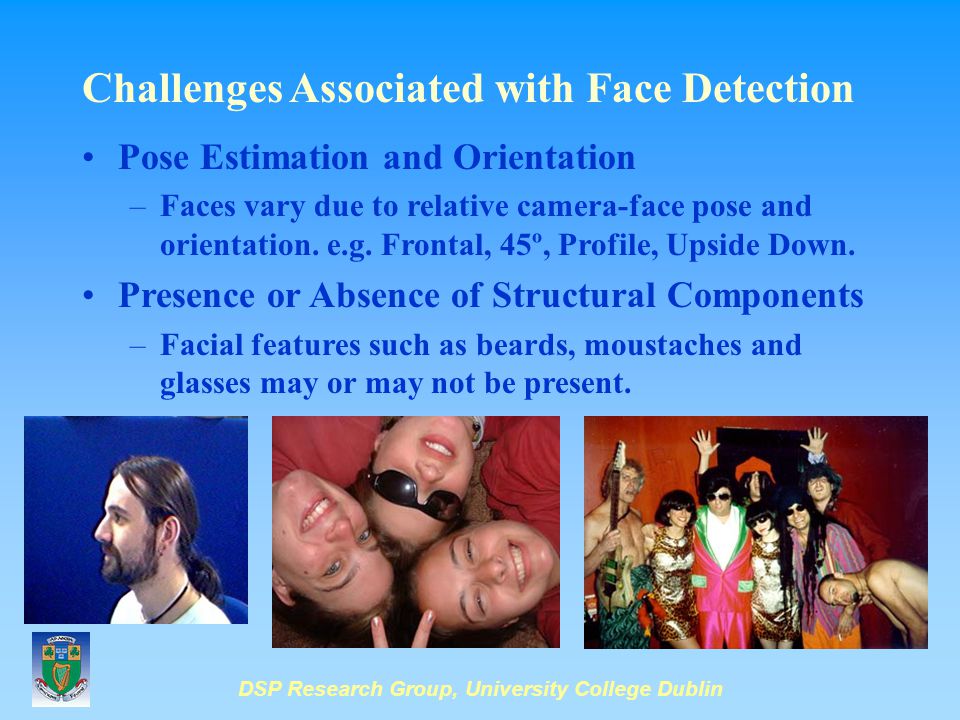 Challenges Associated with Face Detection

• Pose Estimation and Orientation
– Faces vary due to relative camera-face pose and orientation. e.g. Frontal, 45º, Profile, Upside Down.

• Presence or Absence of Structural Components
– Facial features such as beards, moustaches and glasses may or may not be present.

DSP Research Group, University College Dublin